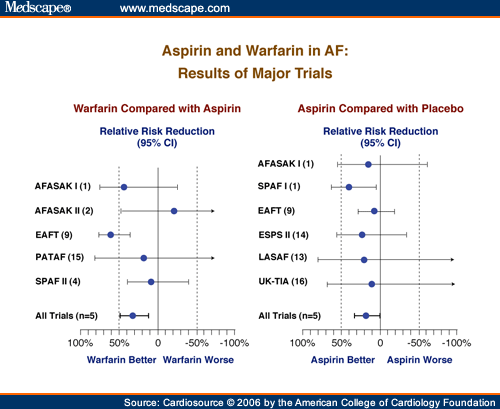 Medscape® www.medscape.com

Aspirin and Warfarin in AF:
Results of Major Trials

Warfarin Compared with Aspirin

Relative Risk Reduction
(95% CI)

AFASAK I (1)
AFASAK II (2)
EAFT (9)
PATAF (15)
SPAF II (4)
All Trials (n=5)

100% 50% 0 -50% -100%

Warfarin Better Warfarin Worse

Aspirin Compared with Placebo

Relative Risk Reduction
(95% CI)

AFASAK I (1)
SPAF I (1)
EAFT (9)
ESPS II (14)
LASAF (13)
UK-TIA (16)
All Trials (n=5)

100% 50% 0 -50% -100%

Aspirin Better Aspirin Worse

Source: Cardiosource © 2006 by the American College of Cardiology Foundation